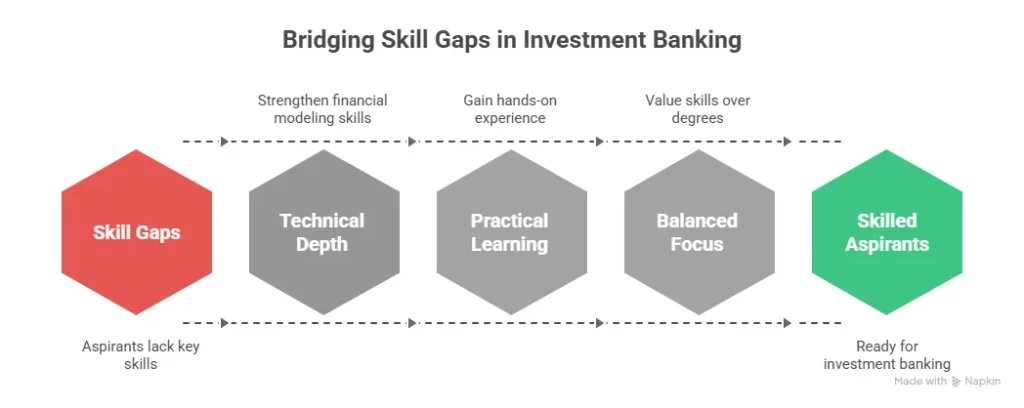 Bridging Skill Gaps in Investment Banking

Strengthen financial modeling skills

Gain hands-on experience

Value skills over degrees

Skill Gaps

Technical Depth

Practical Learning

Balanced Focus

Skilled Aspirants

Aspirants lack key skills

Ready for investment banking

Made with Napkin